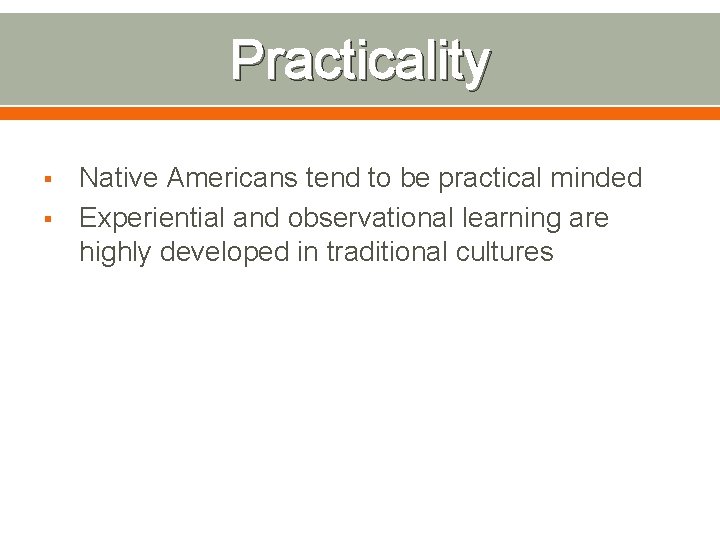 Practicality

▪ Native Americans tend to be practical minded
▪ Experiential and observational learning are highly developed in traditional cultures